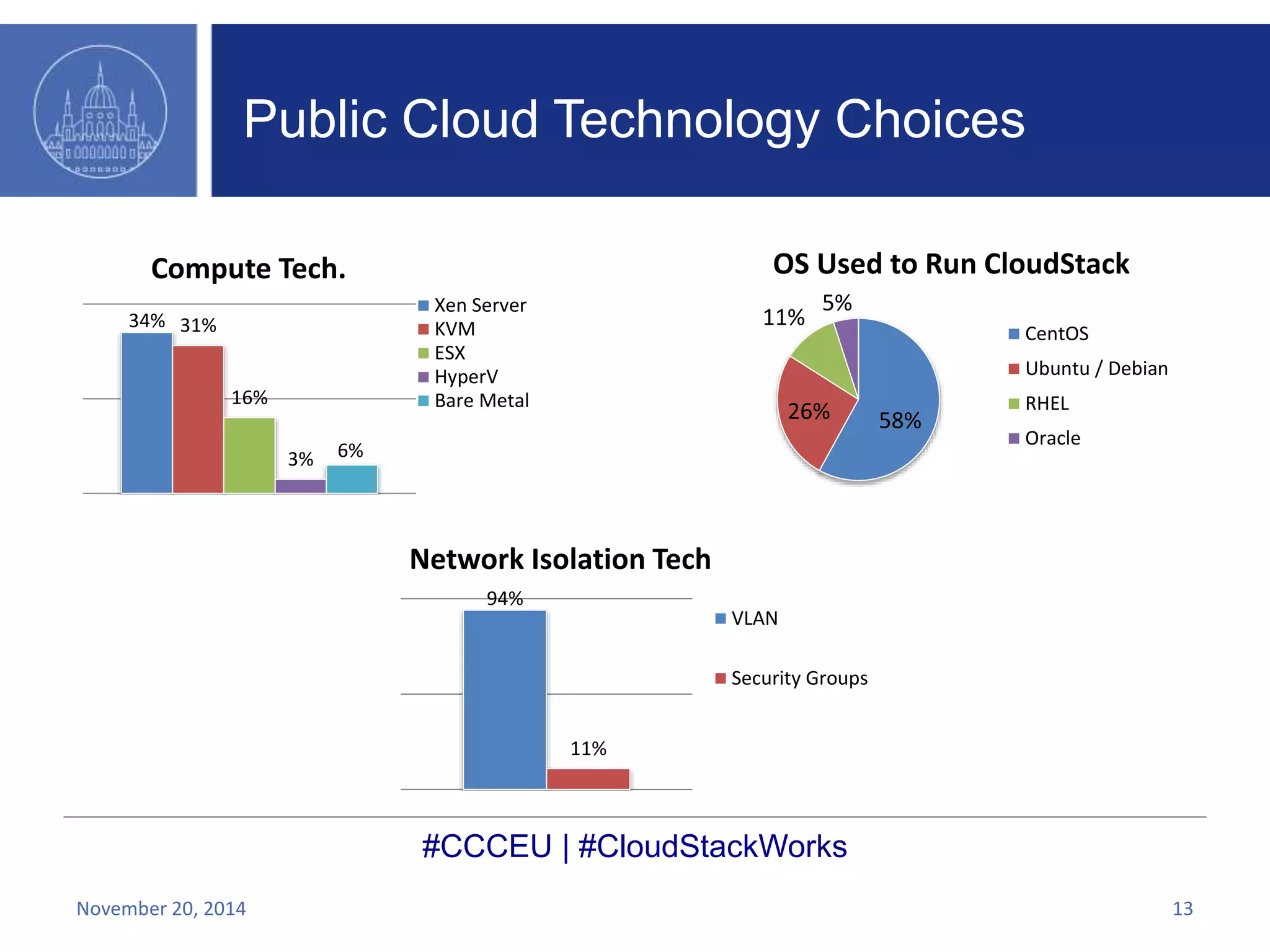 Public Cloud Technology Choices

Compute Tech.

34% 31% 16% 3% 6%

Xen Server
KVM
ESX
HyperV
Bare Metal

OS Used to Run CloudStack

11% 5% 26% 58%

CentOS
Ubuntu / Debian
RHEL
Oracle

Network Isolation Tech

94% 11%

VLAN
Security Groups

#CCCEU | #CloudStackWorks

November 20, 2014

13